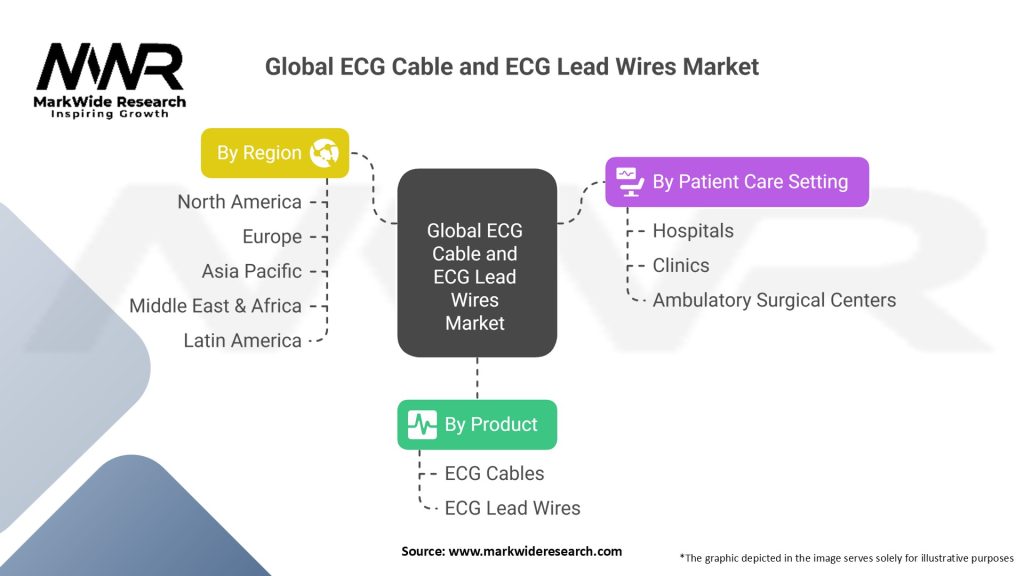 MWR
MarkWide Research
Inspiring Growth

Global ECG Cable and ECG Lead Wires Market

By Region
North America
Europe
Asia Pacific
Middle East & Africa
Latin America

Global ECG Cable and ECG Lead Wires Market

By Patient Care Setting
Hospitals
Clinics
Ambulatory Surgical Centers

By Product
ECG Cables
ECG Lead Wires

Source: www.markwideresearch.com

*The graphic depicted in the image serves solely for illustrative purposes